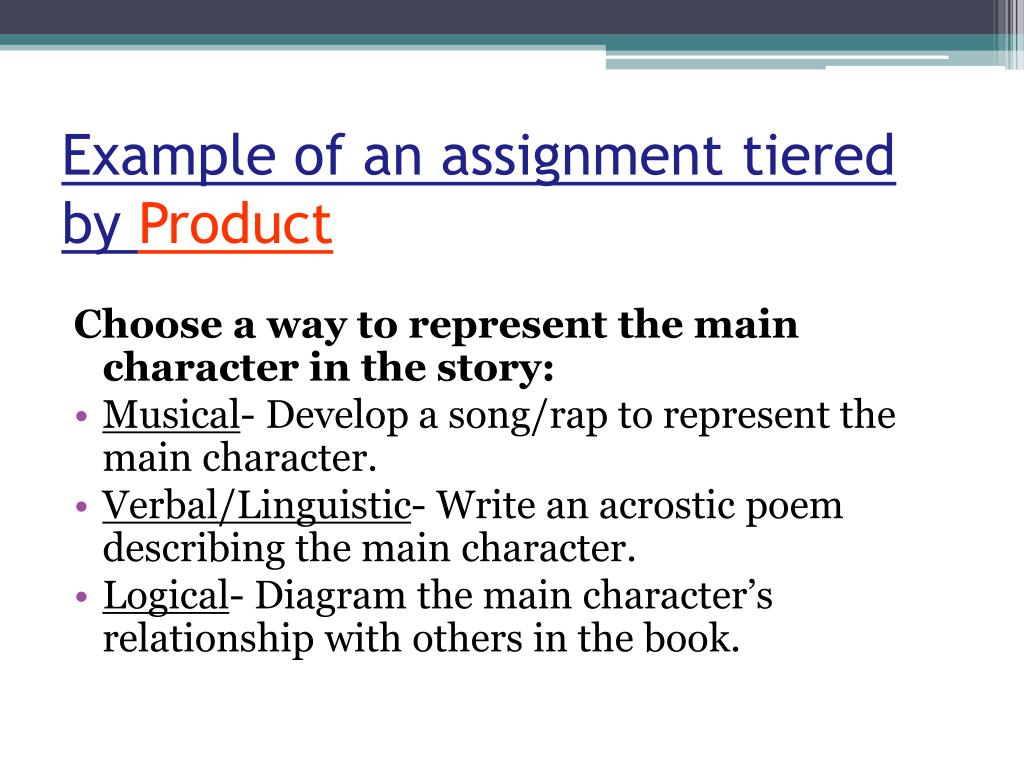 Example of an assignment tiered by Product

Choose a way to represent the main character in the story:

• Musical- Develop a song/rap to represent the main character.
• Verbal/Linguistic- Write an acrostic poem describing the main character.
• Logical- Diagram the main character’s relationship with others in the book.